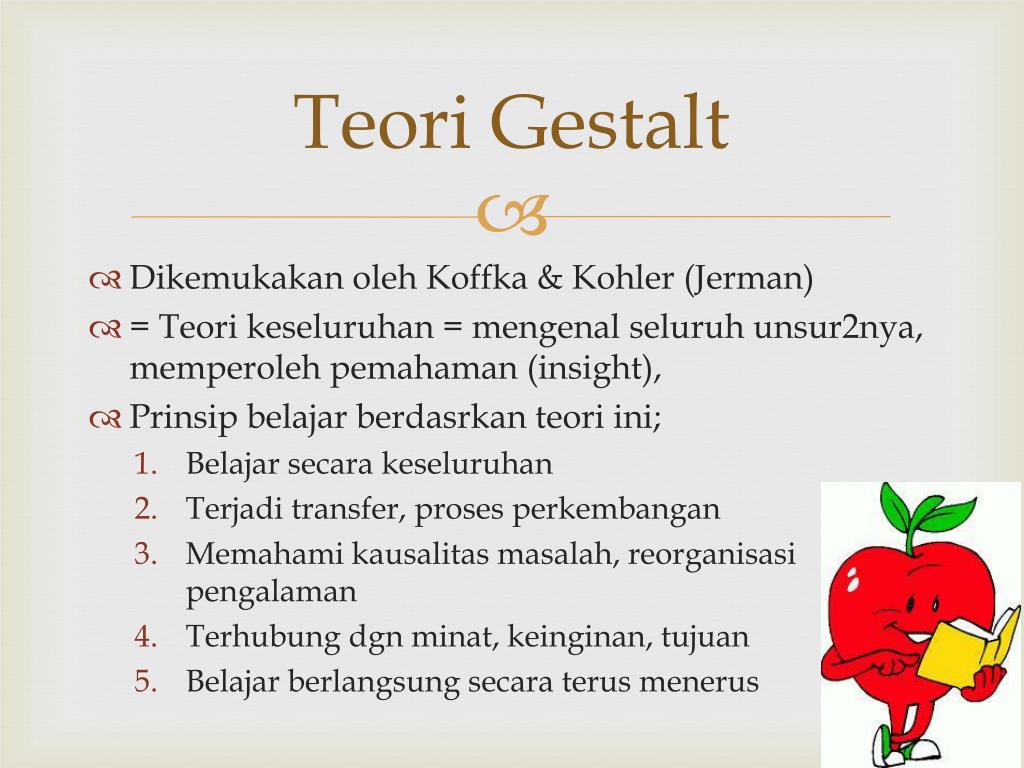 Teori Gestalt

Dikemukakan oleh Koffka & Kohler (Jerman)

= Teori keseluruhan = mengenal seluruh unsur2nya, memperoleh pemahaman (insight),

Prinsip belajar berdasrkan teori ini;

1. Belajar secara keseluruhan
2. Terjadi transfer, proses perkembangan
3. Memahami kausalitas masalah, reorganisasi pengalaman
4. Terhubung dgn minat, keinginan, tujuan
5. Belajar berlangsung secara terus menerus